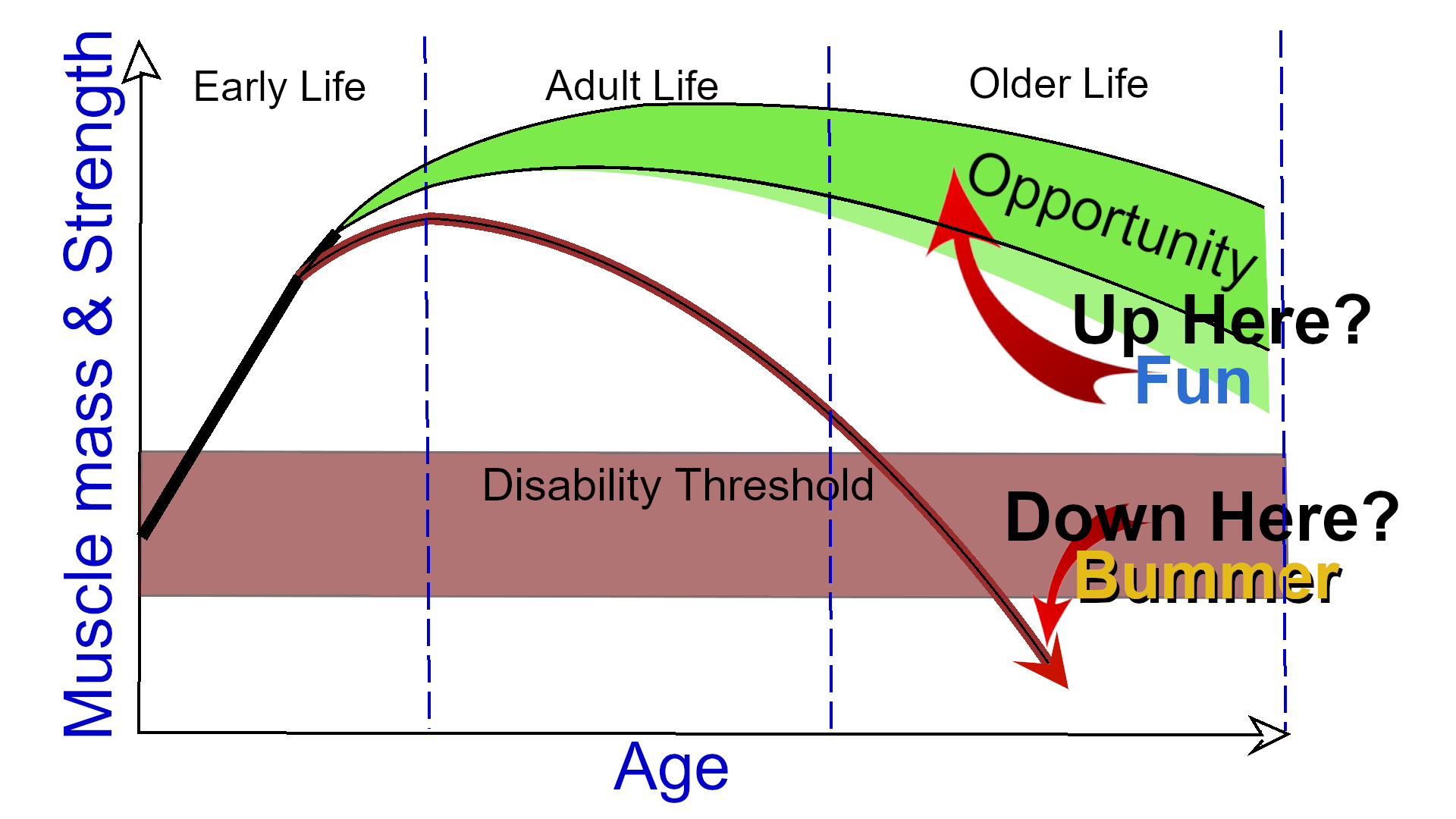 Muscle mass & Strength

Early Life

Adult Life

Older Life

Opportunity

Up Here?

Fun

Disability Threshold

Down Here?

Bummer

Age